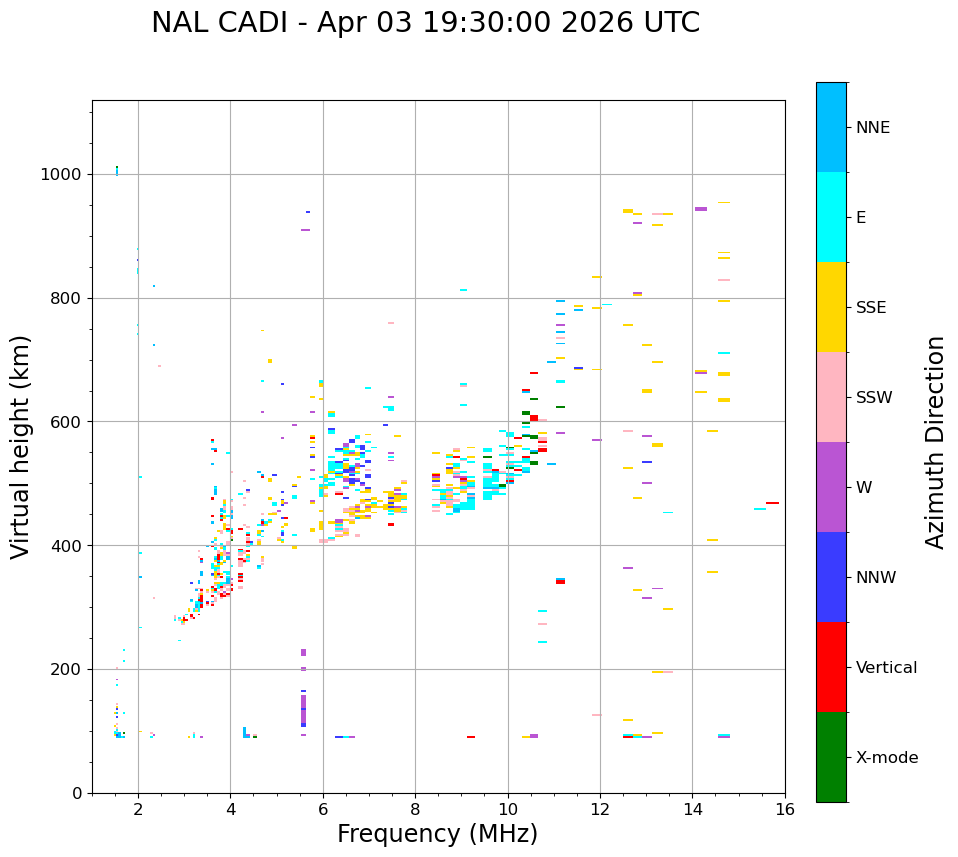 NAL CADI - Apr 03 19:30:00 2026 UTC

Virtual height (km)

1000
800
600
400
200
0

2
4
6
8
10
12
14
16

Frequency (MHz)

NNE
E
SSE
SSW
W
NNW
Vertical
X-mode

Azimuth Direction